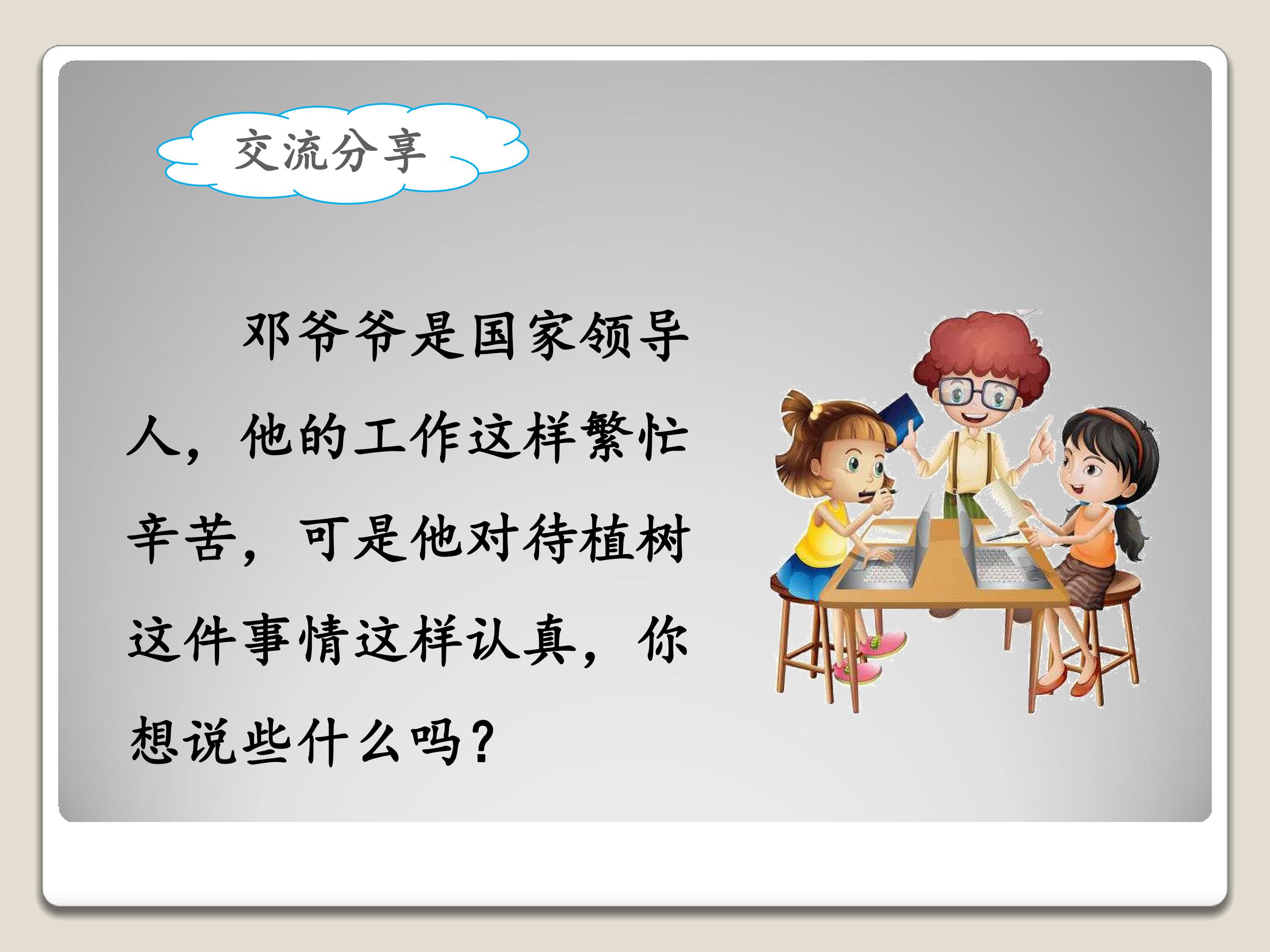 交流分享

邓爷爷是国家领导人，他的工作这样繁忙辛苦，可是他对待植树这件事情这样认真，你想说些什么吗？